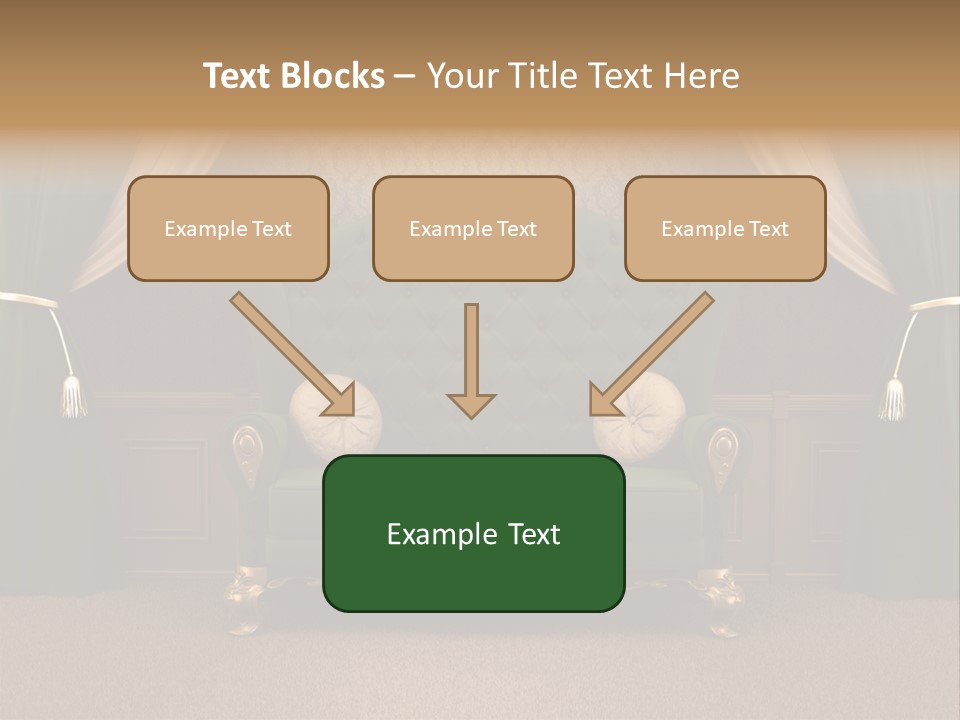 Text Blocks – Your Title Text Here

Example Text

Example Text

Example Text

Example Text